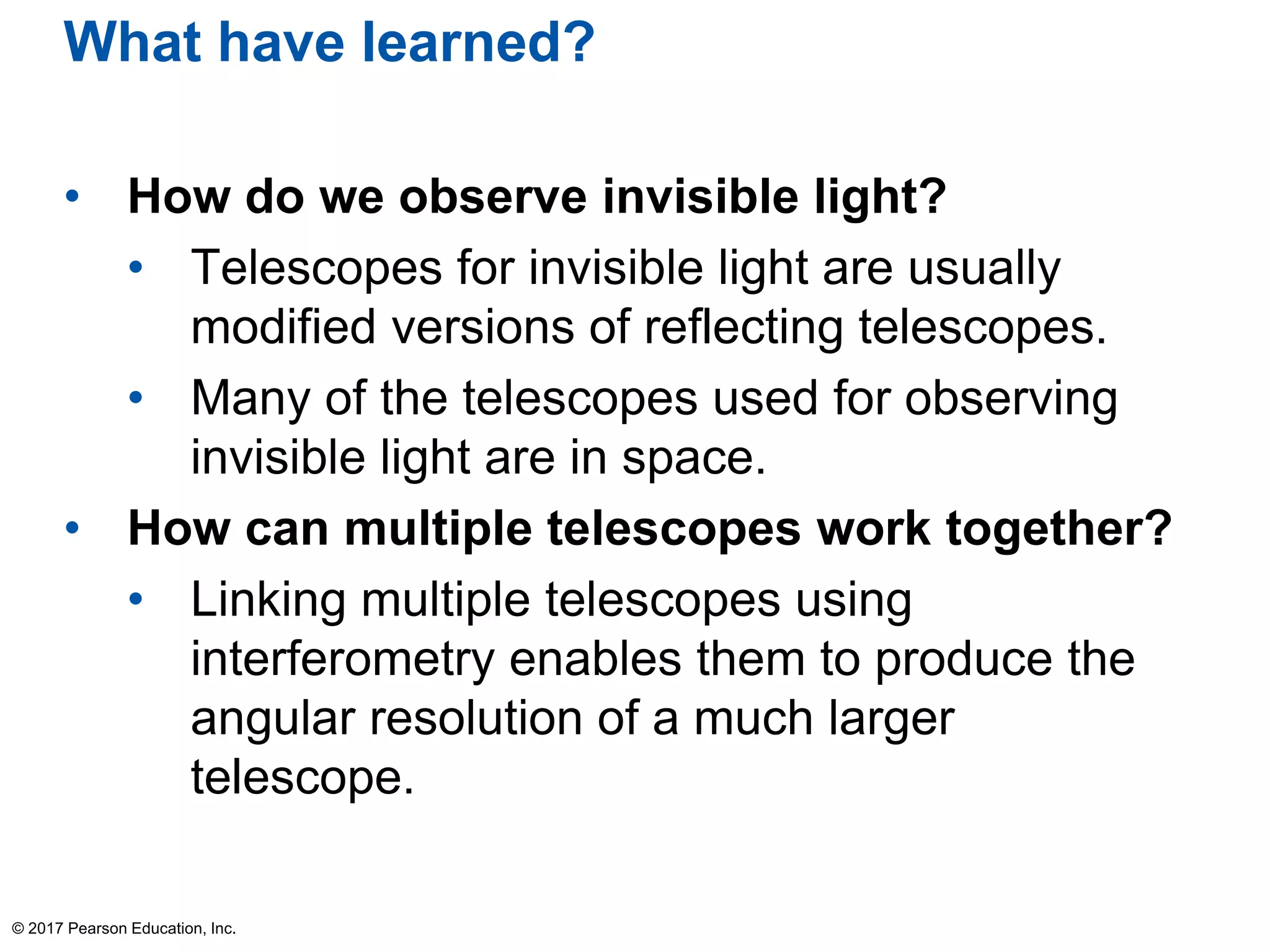 What have learned?

• How do we observe invisible light?
  • Telescopes for invisible light are usually modified versions of reflecting telescopes.
  • Many of the telescopes used for observing invisible light are in space.
• How can multiple telescopes work together?
  • Linking multiple telescopes using interferometry enables them to produce the angular resolution of a much larger telescope.

© 2017 Pearson Education, Inc.